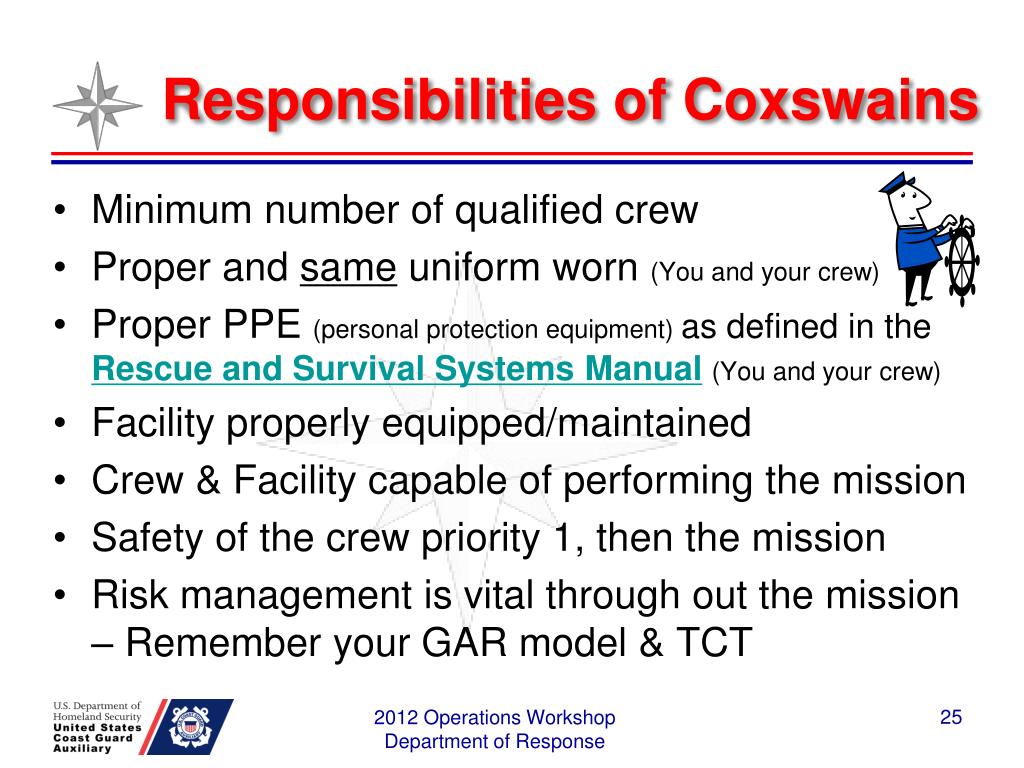 Responsibilities of Coxswains

• Minimum number of qualified crew
• Proper and same uniform worn (You and your crew)
• Proper PPE (personal protection equipment) as defined in the Rescue and Survival Systems Manual (You and your crew)
• Facility properly equipped/maintained
• Crew & Facility capable of performing the mission
• Safety of the crew priority 1, then the mission
• Risk management is vital through out the mission – Remember your GAR model & TCT

U.S. Department of Homeland Security
United States Coast Guard Auxiliary

2012 Operations Workshop
Department of Response

25